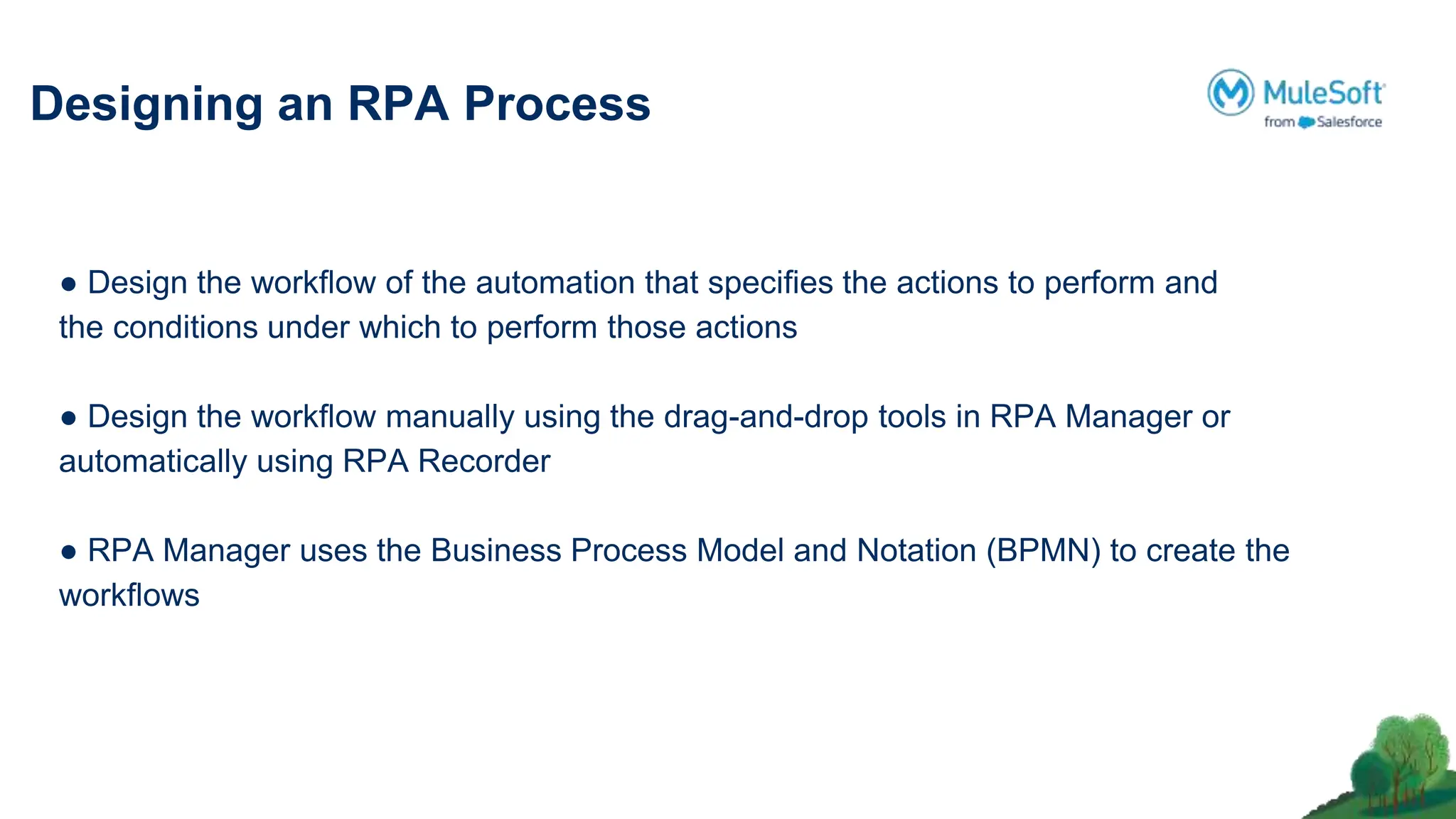 Designing an RPA Process

MuleSoft
from Salesforce

● Design the workflow of the automation that specifies the actions to perform and the conditions under which to perform those actions

● Design the workflow manually using the drag-and-drop tools in RPA Manager or automatically using RPA Recorder

● RPA Manager uses the Business Process Model and Notation (BPMN) to create the workflows